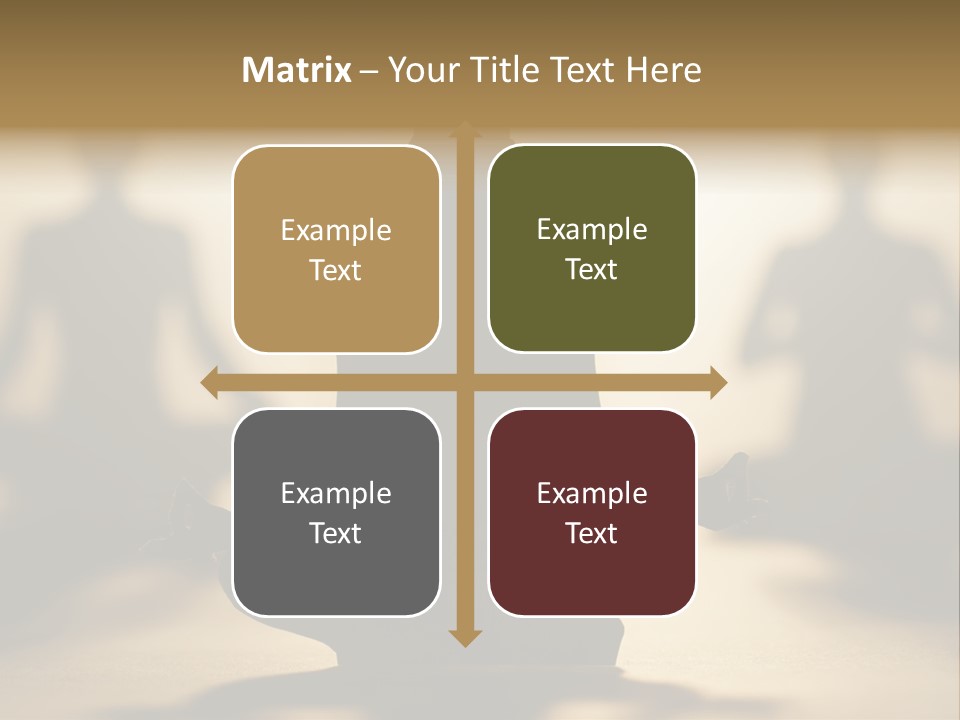 Matrix – Your Title Text Here

Example Text

Example Text

Example Text

Example Text